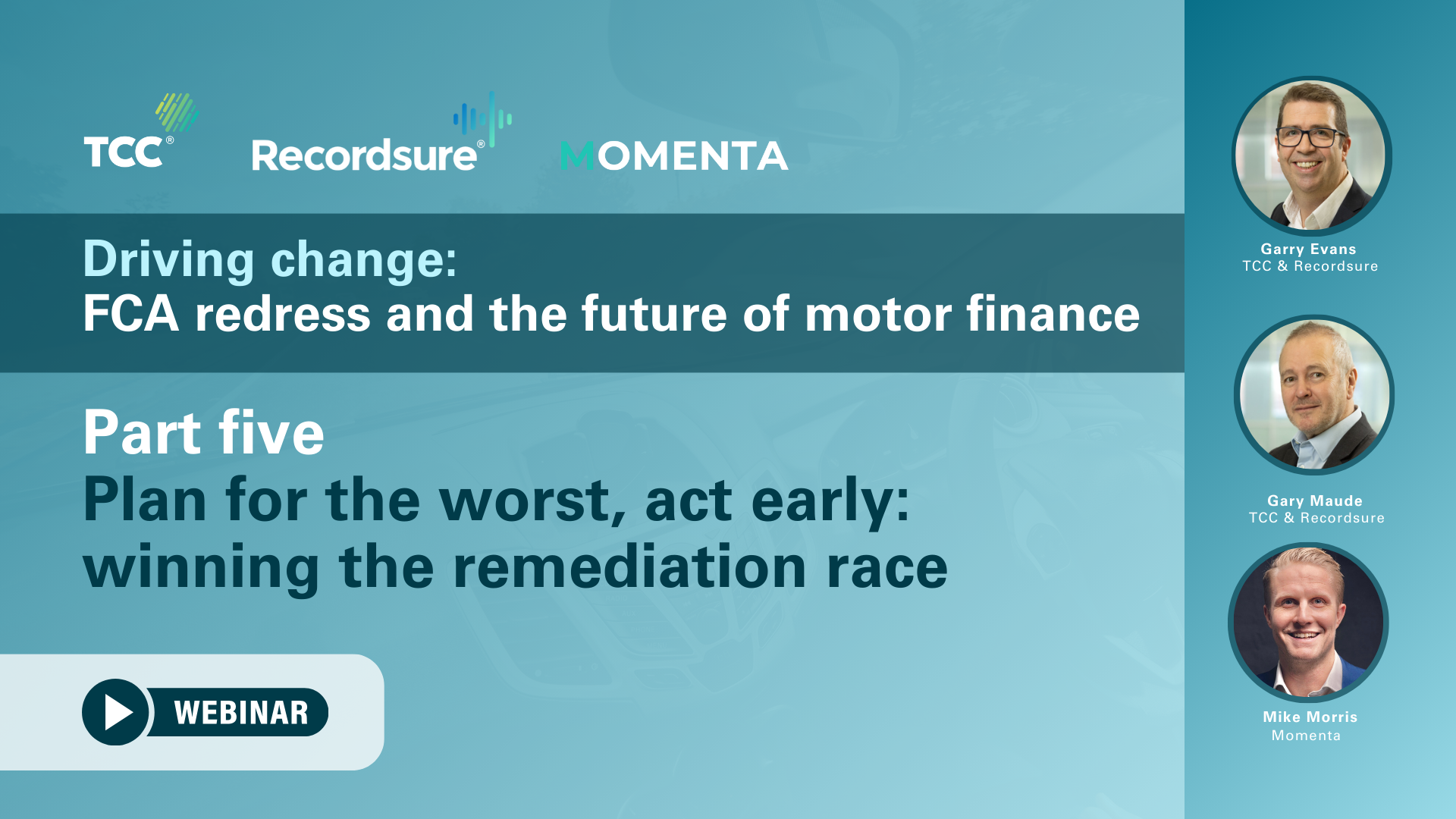 TCC®

Recordsure®

MOMENTA

Driving change:
FCA redress and the future of motor finance

Part five
Plan for the worst, act early: winning the remediation race

WEBINAR

Garry Evans
TCC & Recordsure

Gary Maude
TCC & Recordsure

Mike Morris
Momenta